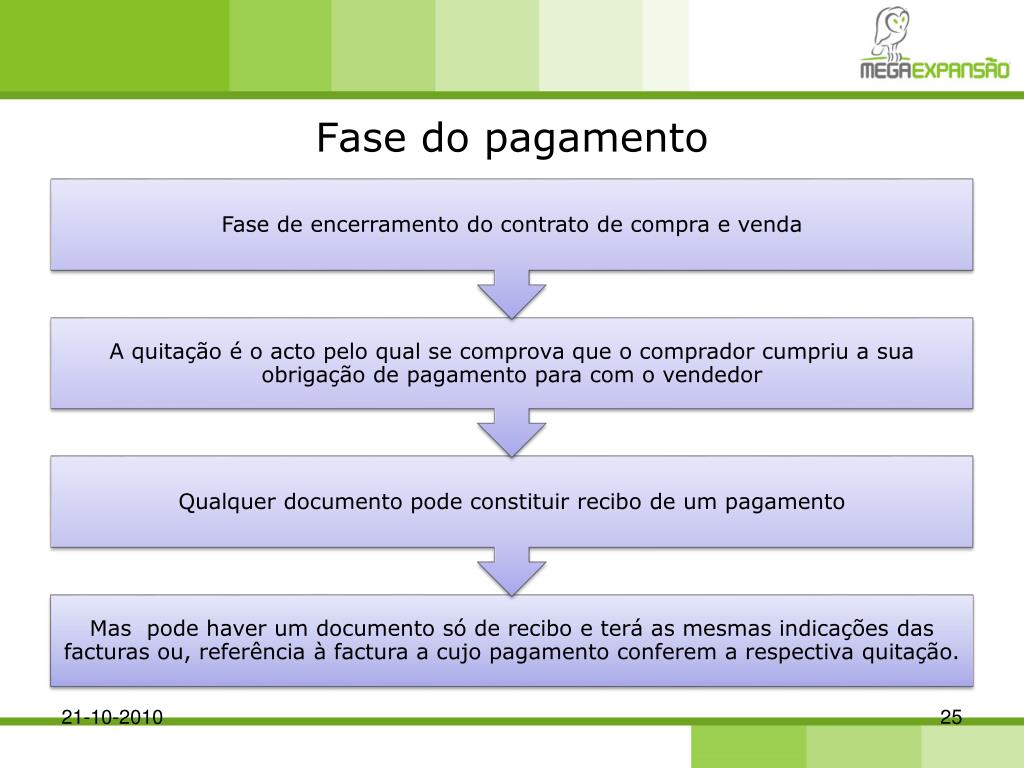 MEGAEXPANSÃO

Fase do pagamento

Fase de encerramento do contrato de compra e venda

A quitação é o acto pelo qual se comprova que o comprador cumpriu a sua obrigação de pagamento para com o vendedor

Qualquer documento pode constituir recibo de um pagamento

Mas pode haver um documento só de recibo e terá as mesmas indicações das facturas ou, referência à factura a cujo pagamento conferem a respectiva quitação.

21-10-2010

25